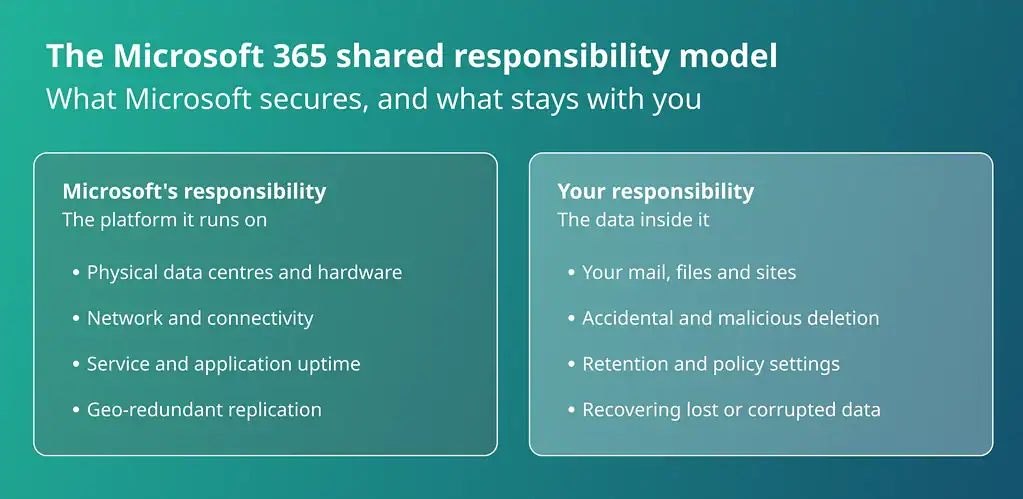 The Microsoft 365 shared responsibility model
What Microsoft secures, and what stays with you

Microsoft's responsibility
The platform it runs on

• Physical data centres and hardware
• Network and connectivity
• Service and application uptime
• Geo-redundant replication

Your responsibility
The data inside it

• Your mail, files and sites
• Accidental and malicious deletion
• Retention and policy settings
• Recovering lost or corrupted data